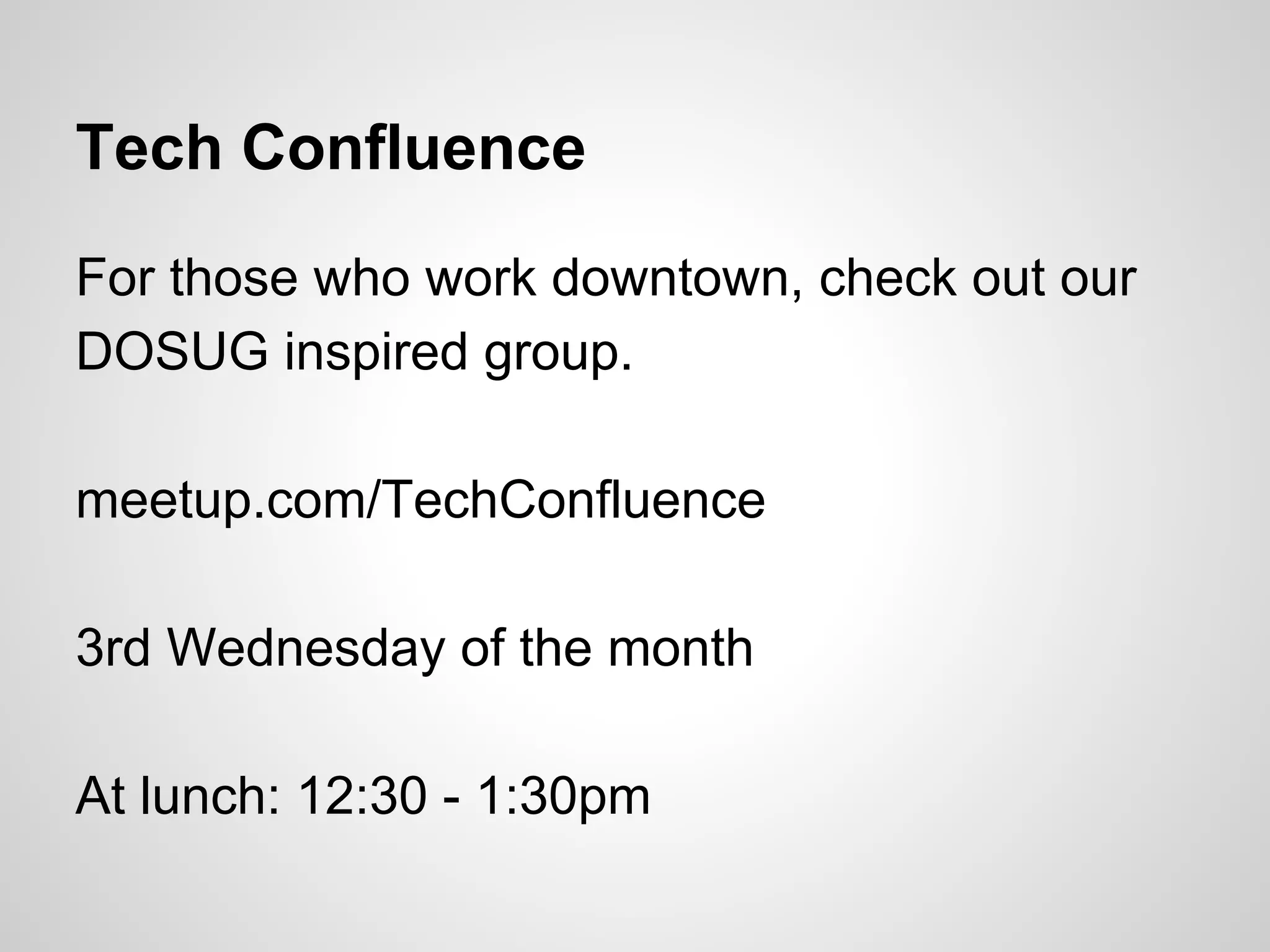 Tech Confluence

For those who work downtown, check out our DOSUG inspired group.

meetup.com/TechConfluence

3rd Wednesday of the month

At lunch: 12:30 - 1:30pm